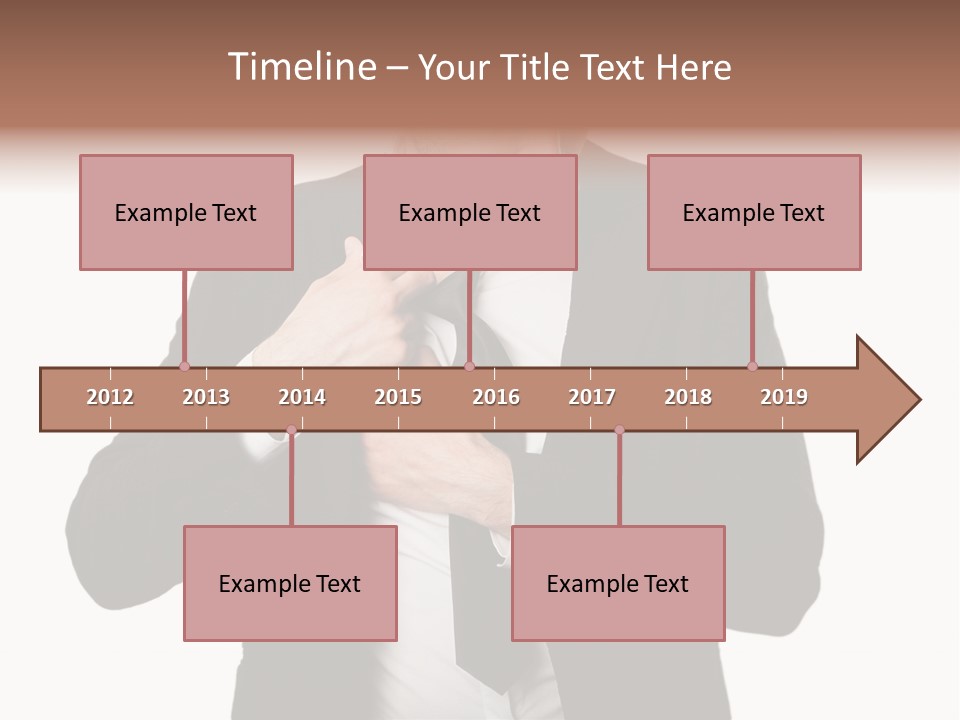 Timeline – Your Title Text Here

Example Text

Example Text

Example Text

2012 2013 2014 2015 2016 2017 2018 2019

Example Text

Example Text